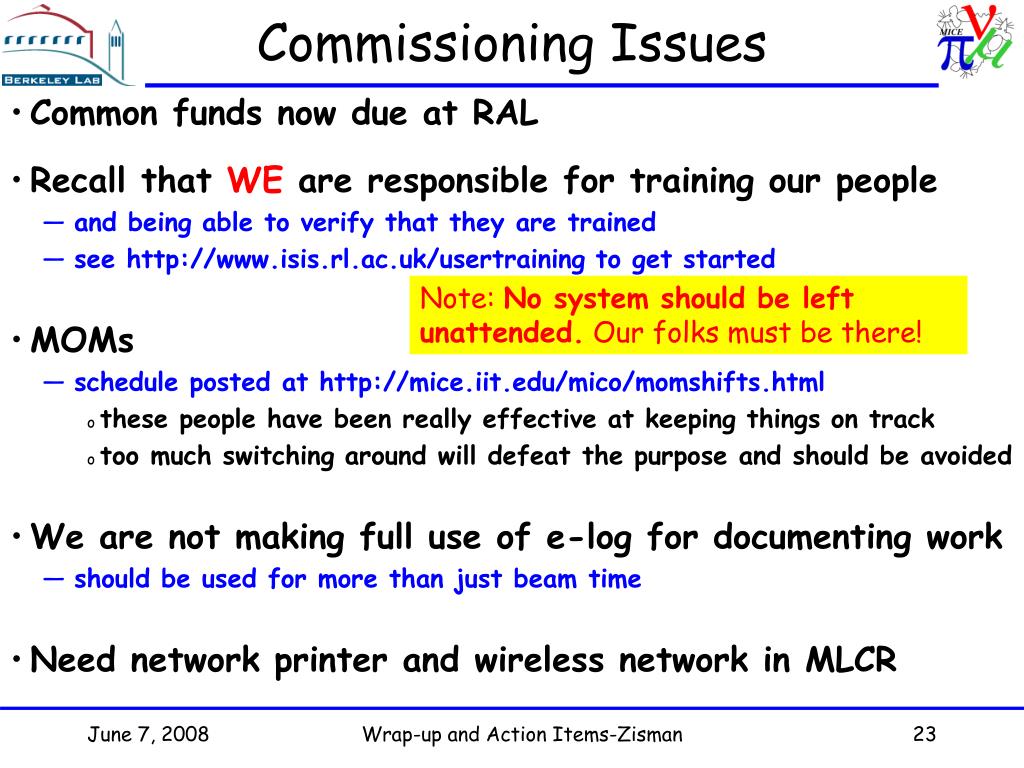 BERKELEY LAB

Commissioning Issues

MICE

• Common funds now due at RAL

• Recall that WE are responsible for training our people
— and being able to verify that they are trained
— see http://www.isis.rl.ac.uk/usertraining to get started

Note: No system should be left unattended. Our folks must be there!

• MOMs
— schedule posted at http://mice.iit.edu/mico/momshifts.html
o these people have been really effective at keeping things on track
o too much switching around will defeat the purpose and should be avoided

• We are not making full use of e-log for documenting work
— should be used for more than just beam time

• Need network printer and wireless network in MLCR

June 7, 2008 Wrap-up and Action Items-Zisman 23